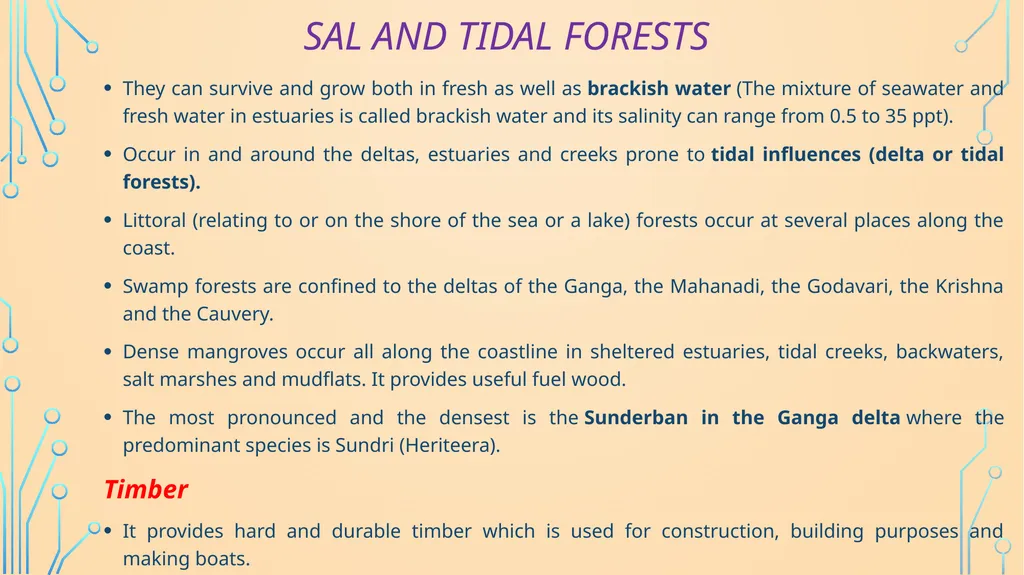 SAL AND TIDAL FORESTS

• They can survive and grow both in fresh as well as brackish water (The mixture of seawater and fresh water in estuaries is called brackish water and its salinity can range from 0.5 to 35 ppt).

• Occur in and around the deltas, estuaries and creeks prone to tidal influences (delta or tidal forests).

• Littoral (relating to or on the shore of the sea or a lake) forests occur at several places along the coast.

• Swamp forests are confined to the deltas of the Ganga, the Mahanadi, the Godavari, the Krishna and the Cauvery.

• Dense mangroves occur all along the coastline in sheltered estuaries, tidal creeks, backwaters, salt marshes and mudflats. It provides useful fuel wood.

• The most pronounced and the densest is the Sunderban in the Ganga delta where the predominant species is Sundri (Heriteera).

Timber

• It provides hard and durable timber which is used for construction, building purposes and making boats.